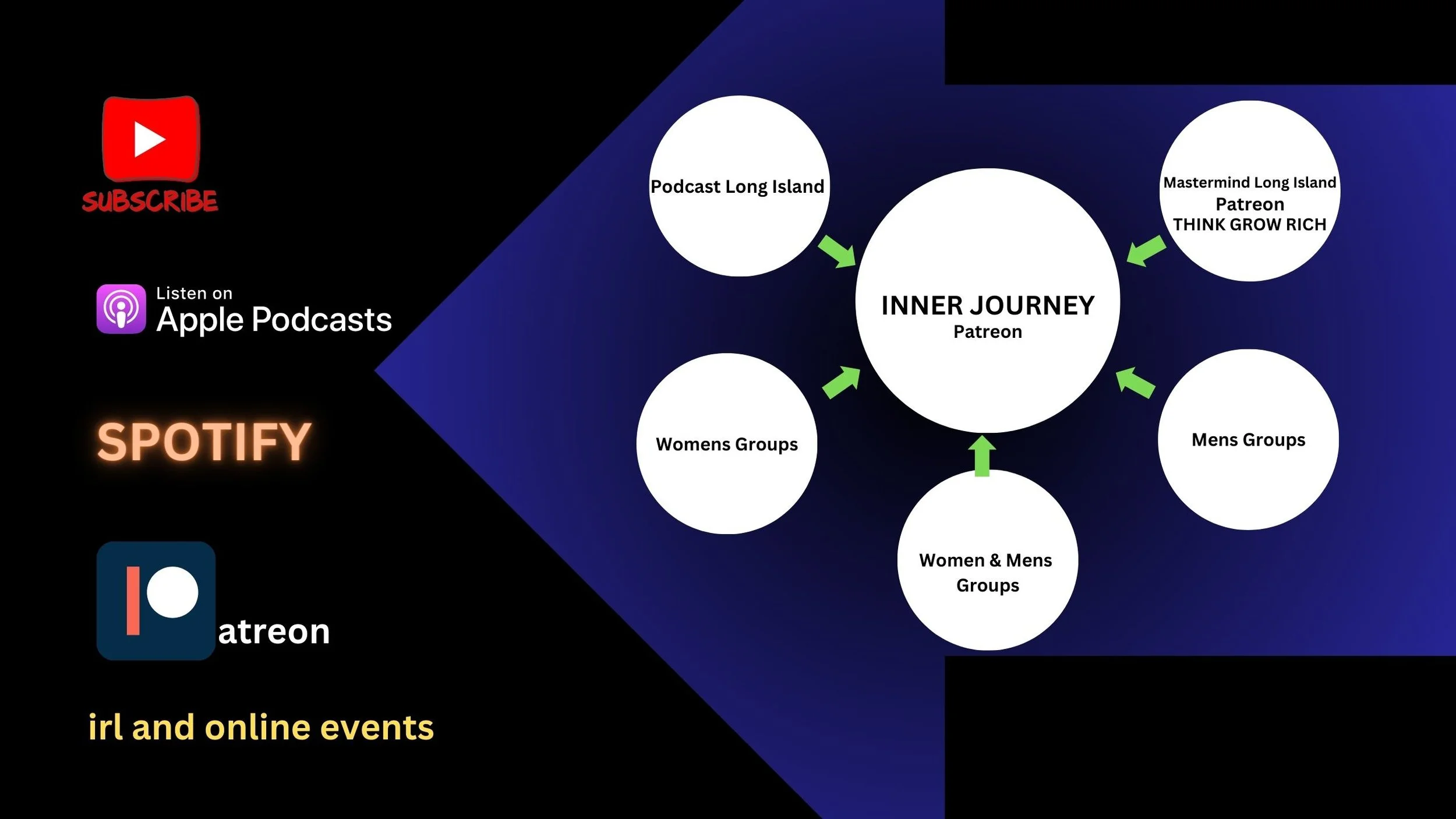 SUBSCRIBE

Listen on
Apple Podcasts

SPOTIFY

atreon

irl and online events

Podcast Long Island

Mastermind Long Island
Patreon
THINK GROW RICH

INNER JOURNEY
Patreon

Womens Groups

Mens Groups

Women & Mens Groups